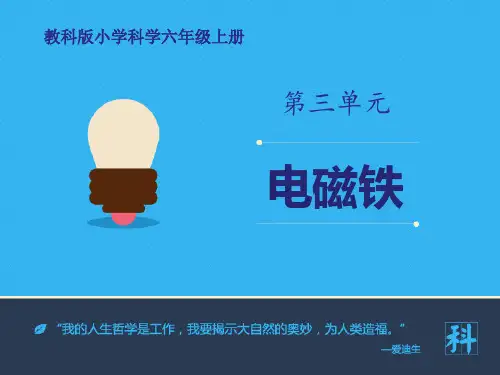 教科版小学科学六年级上册

第三单元

电磁铁

“我的人生哲学是工作，我要揭示大自然的奥妙，为人类造福。”
—爱迪生

科